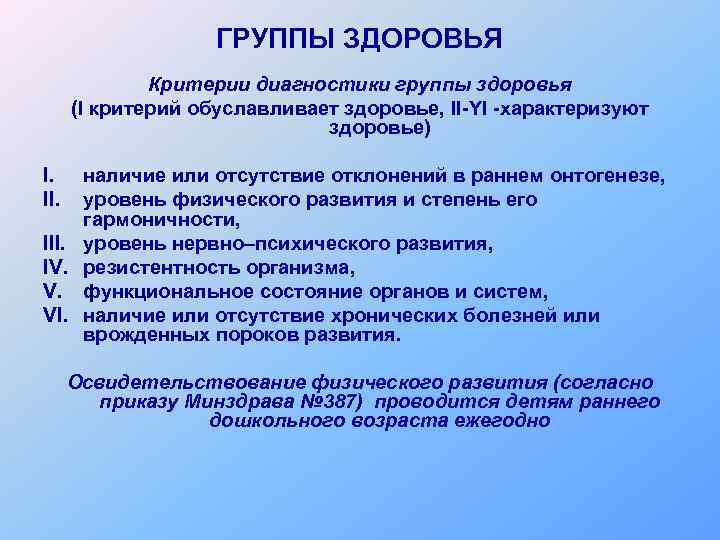 ГРУППЫ ЗДОРОВЬЯ

Критерии диагностики группы здоровья
(I критерий обуславливает здоровье, II-YI -характеризуют здоровье)

I. наличие или отсутствие отклонений в раннем онтогенезе,
II. уровень физического развития и степень его гармоничности,
III. уровень нервно–психического развития,
IV. резистентность организма,
V. функциональное состояние органов и систем,
VI. наличие или отсутствие хронических болезней или врожденных пороков развития.

Освидетельствование физического развития (согласно приказу Минздрава №387) проводится детям раннего дошкольного возраста ежегодно